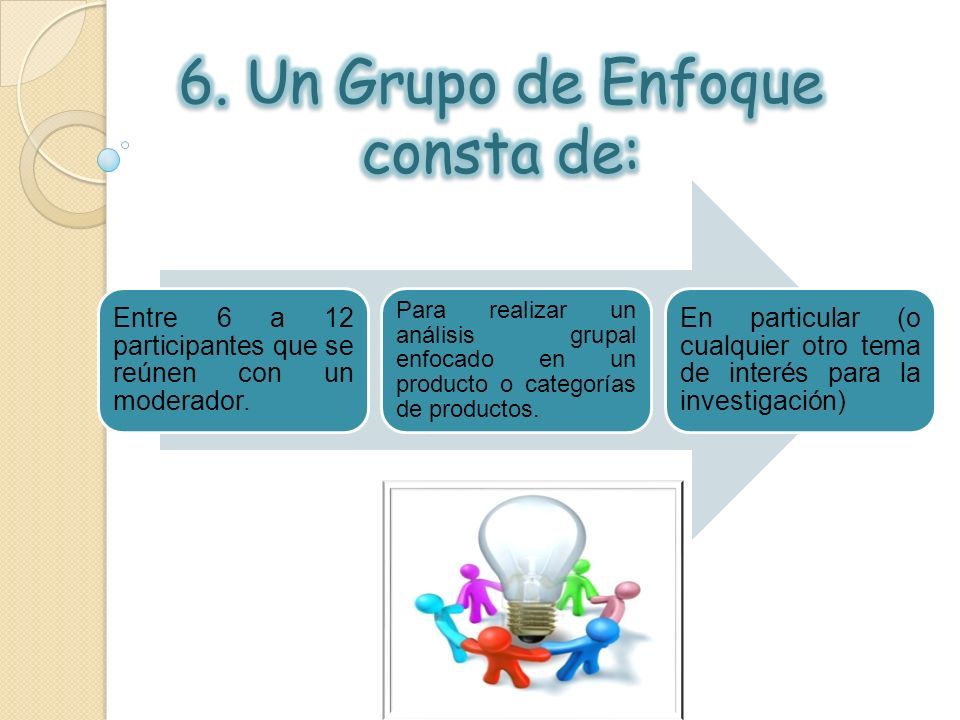 6. Un Grupo de Enfoque consta de:

Entre 6 a 12 participantes que se reúnen con un moderador.

Para realizar un análisis grupal enfocado en un producto o categorías de productos.

En particular (o cualquier otro tema de interés para la investigación)